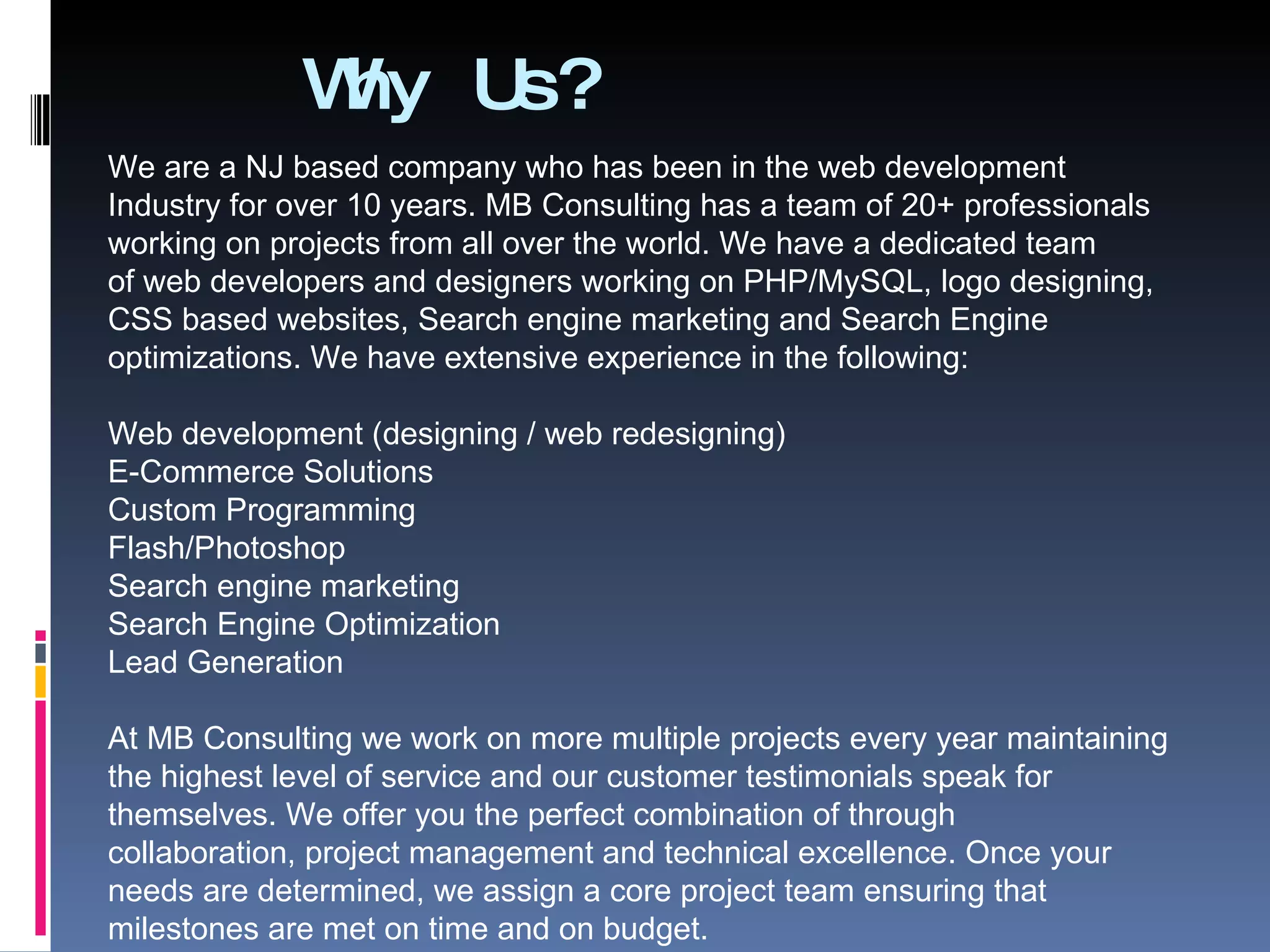 Why Us?

We are a NJ based company who has been in the web development Industry for over 10 years. MB Consulting has a team of 20+ professionals working on projects from all over the world. We have a dedicated team of web developers and designers working on PHP/MySQL, logo designing, CSS based websites, Search engine marketing and Search Engine optimizations. We have extensive experience in the following:

Web development (designing / web redesigning)
E-Commerce Solutions
Custom Programming
Flash/Photoshop
Search engine marketing
Search Engine Optimization
Lead Generation

At MB Consulting we work on more multiple projects every year maintaining the highest level of service and our customer testimonials speak for themselves. We offer you the perfect combination of through collaboration, project management and technical excellence. Once your needs are determined, we assign a core project team ensuring that milestones are met on time and on budget.